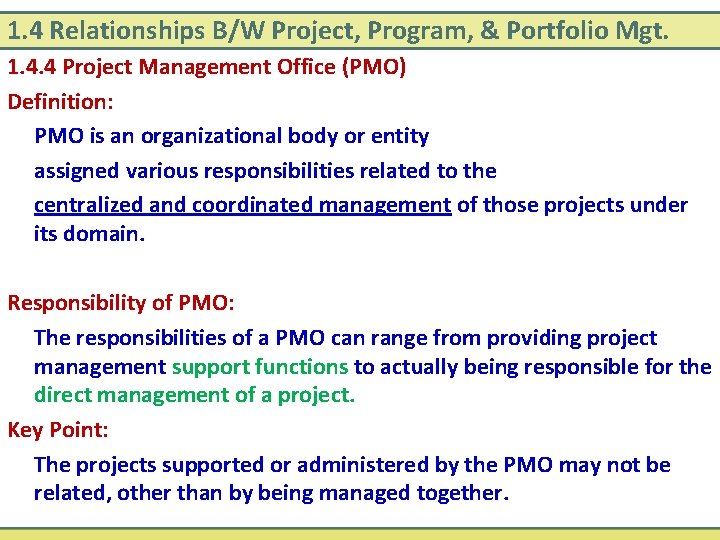 1.4 Relationships B/W Project, Program, & Portfolio Mgt.

1.4.4 Project Management Office (PMO)

Definition:

PMO is an organizational body or entity

assigned various responsibilities related to the

centralized and coordinated management of those projects under its domain.

Responsibility of PMO:

The responsibilities of a PMO can range from providing project management support functions to actually being responsible for the direct management of a project.

Key Point:

The projects supported or administered by the PMO may not be related, other than by being managed together.